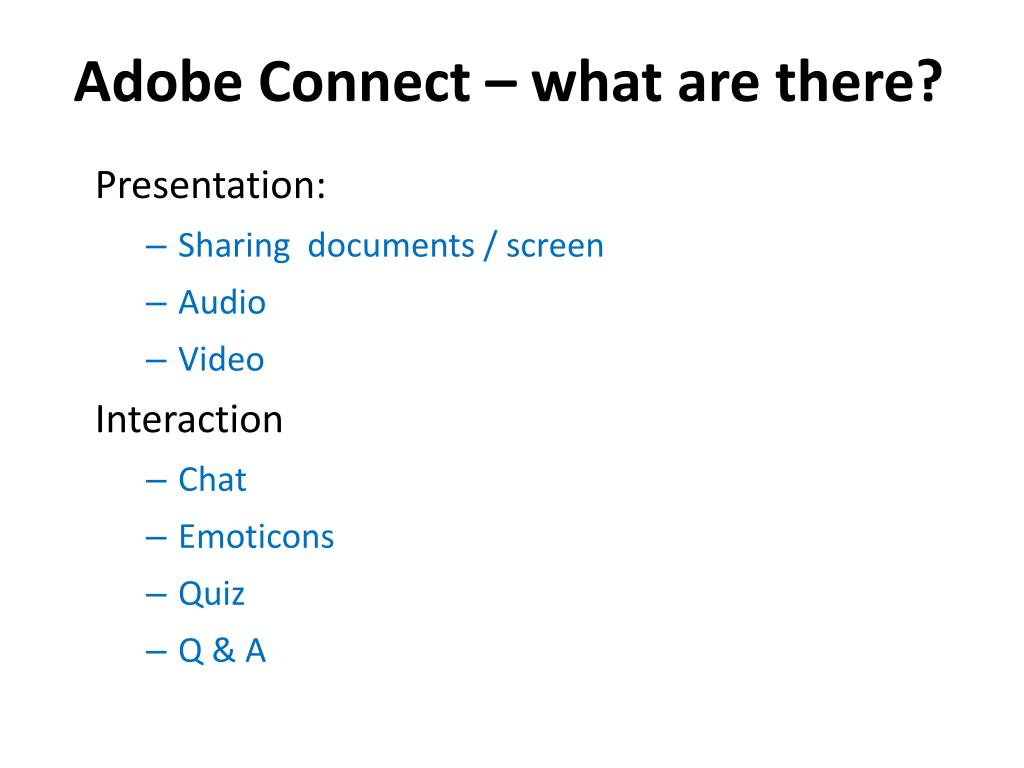 Adobe Connect – what are there?

Presentation:

– Sharing documents / screen
– Audio
– Video

Interaction

– Chat
– Emoticons
– Quiz
– Q & A